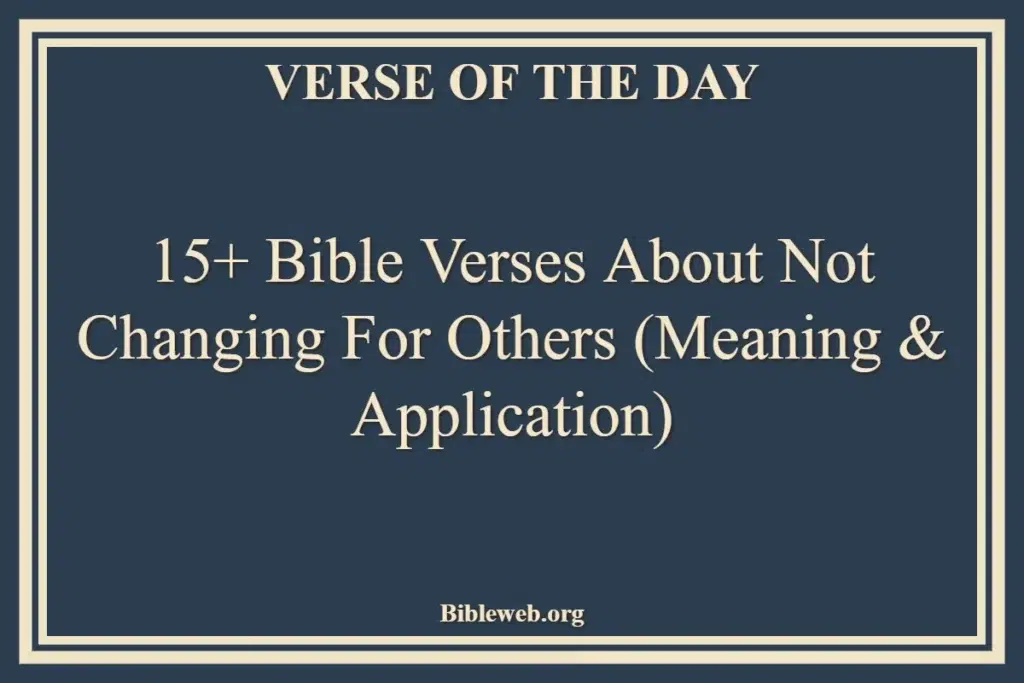 VERSE OF THE DAY

15+ Bible Verses About Not Changing For Others (Meaning & Application)

Bibleweb.org